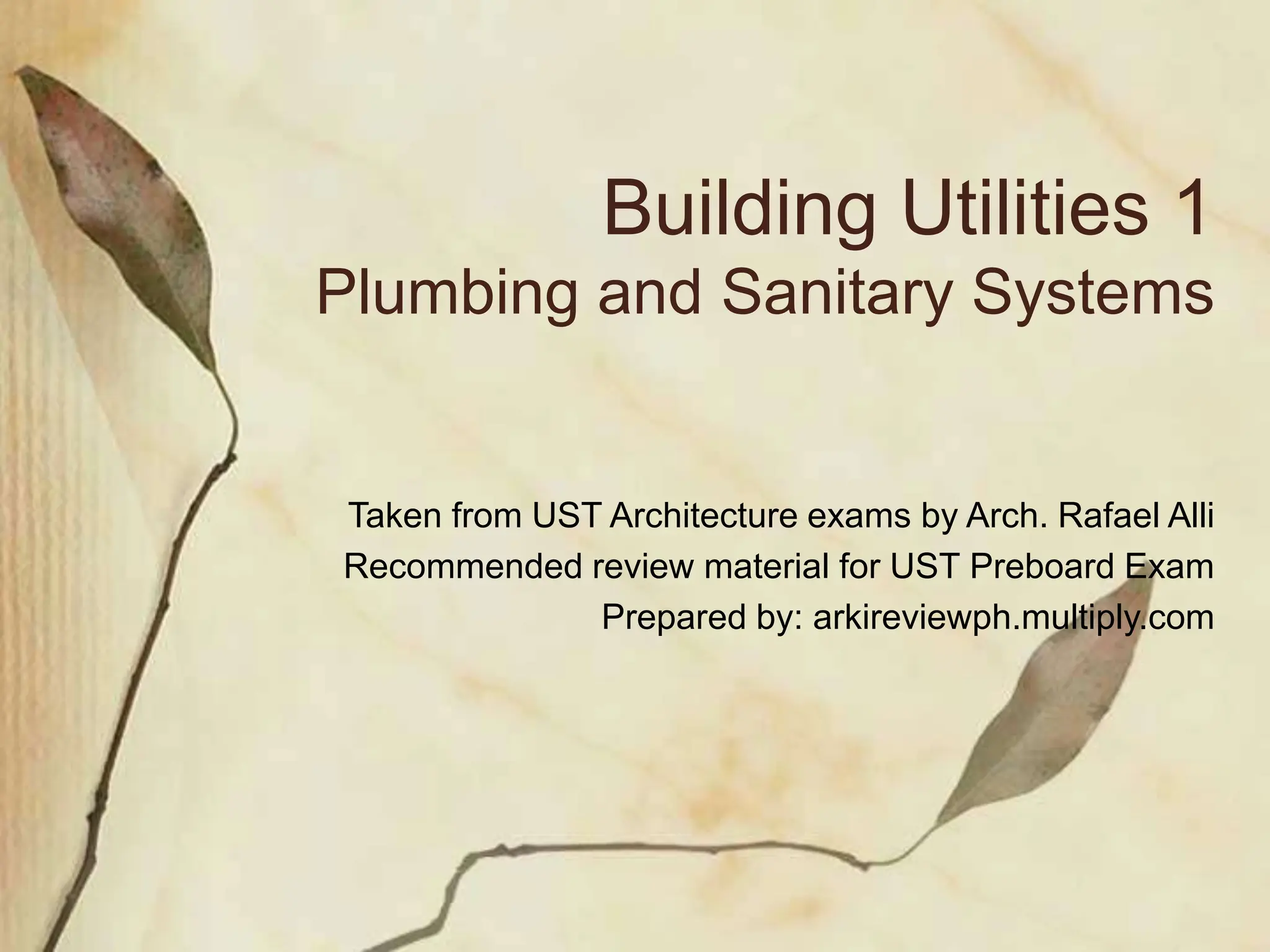 Building Utilities 1
Plumbing and Sanitary Systems

Taken from UST Architecture exams by Arch. Rafael Alli
Recommended review material for UST Preboard Exam
Prepared by: arkireviewph.multiply.com